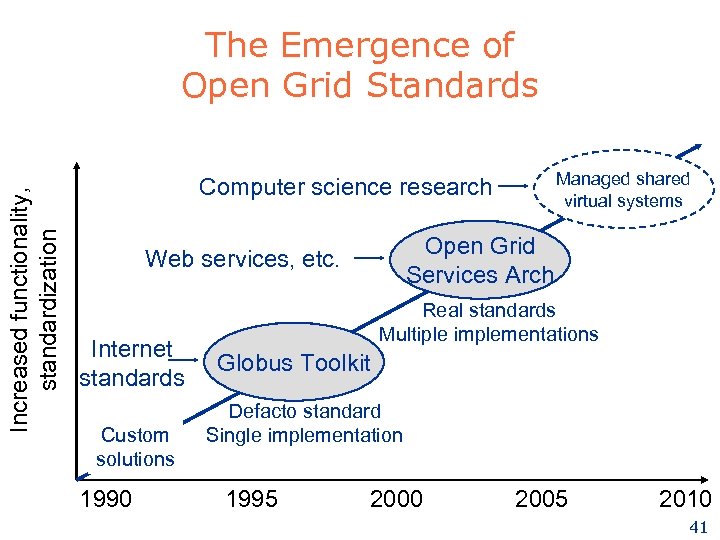 The Emergence of Open Grid Standards

Increased functionality, standardization

Computer science research

Managed shared virtual systems

Web services, etc.

Open Grid Services Arch

Real standards Multiple implementations

Internet standards

Globus Toolkit

Defacto standard Single implementation

Custom solutions

1990 1995 2000 2005 2010

41